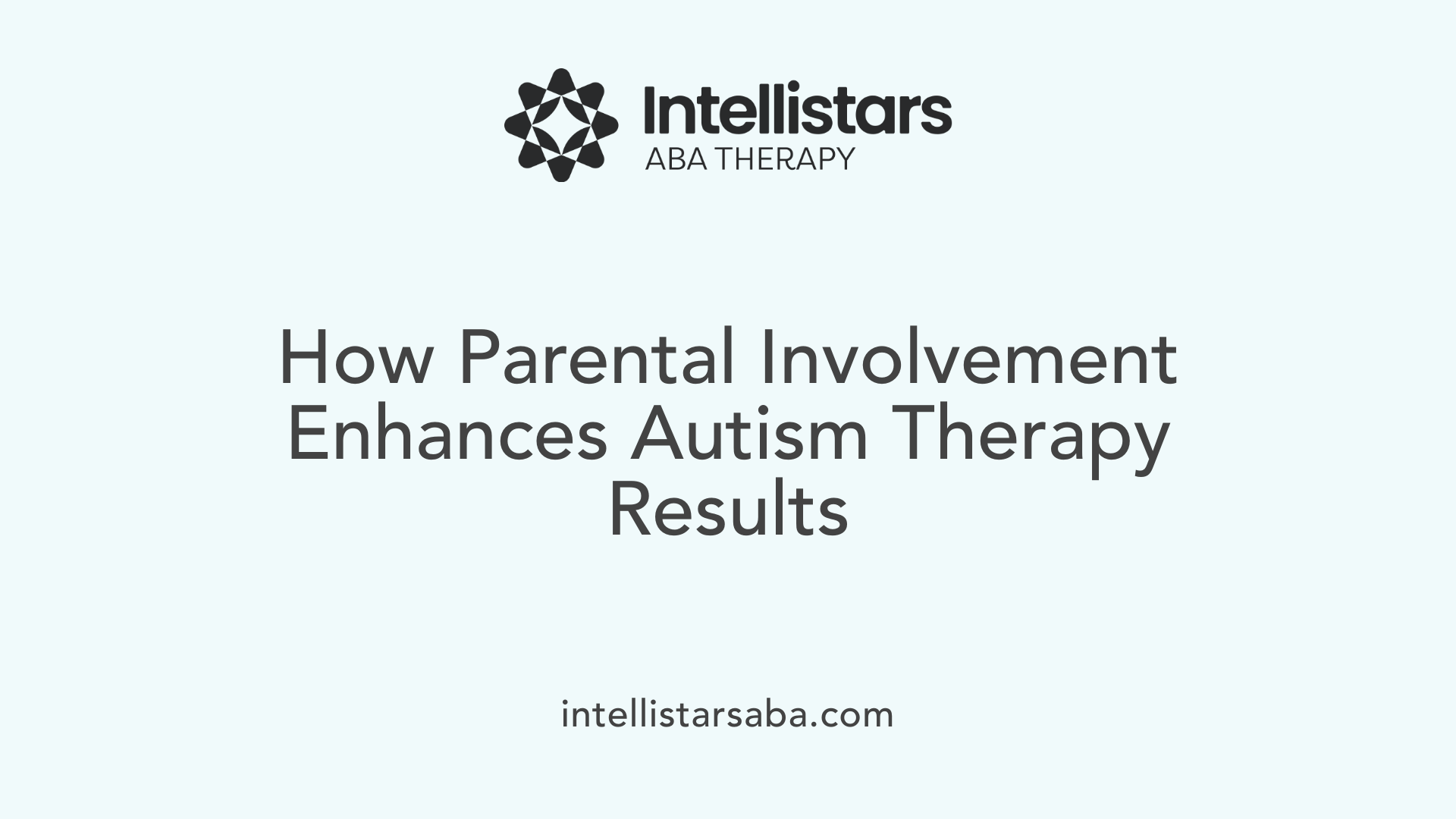 Intellistars
ABA THERAPY

How Parental Involvement Enhances Autism Therapy Results

intellistarsaba.com